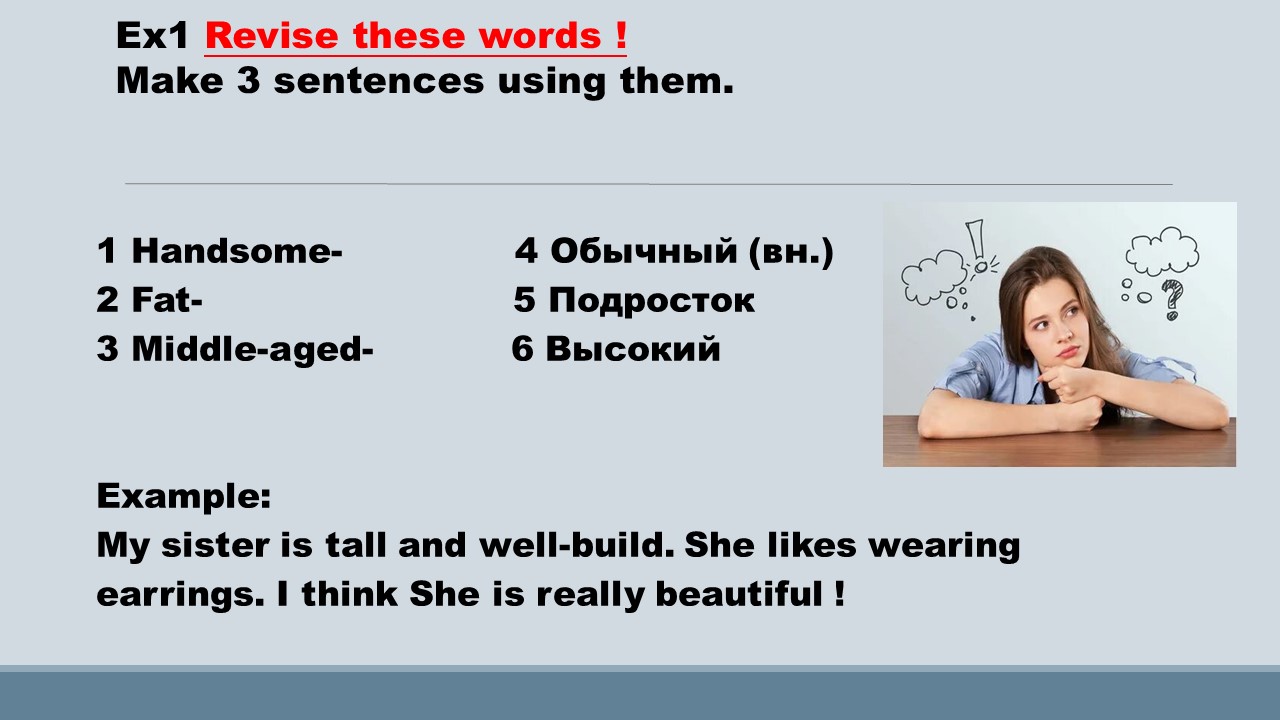 Ex1 Revise these words !
Make 3 sentences using them.

1 Handsome-
2 Fat-
3 Middle-aged-

4 Обычный (вн.)
5 Подросток
6 Высокий

Example:
My sister is tall and well-build. She likes wearing earrings. I think She is really beautiful !